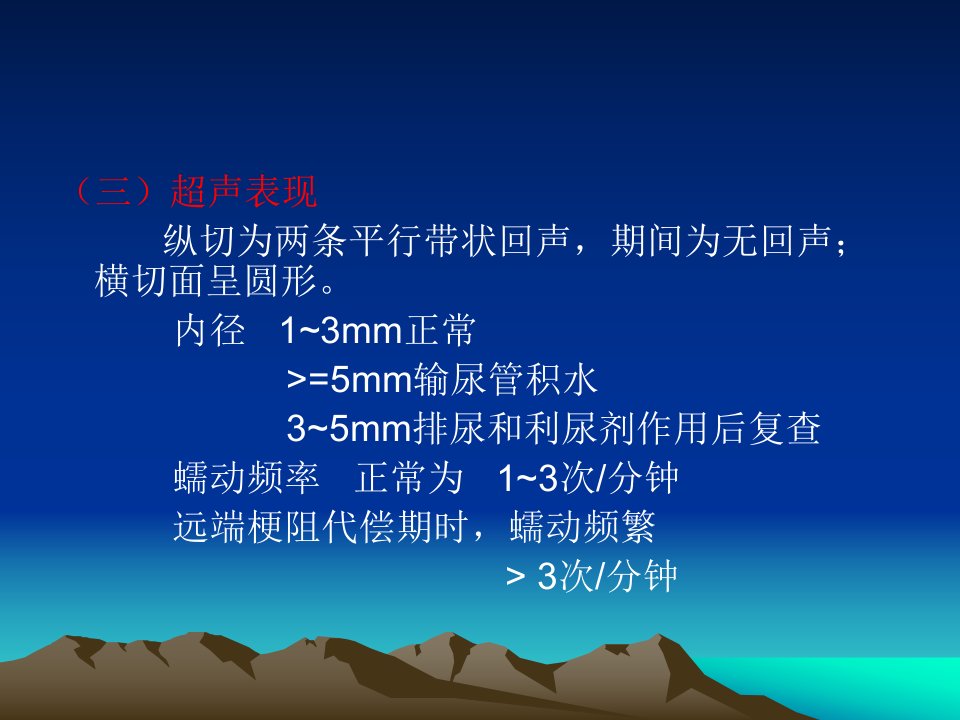 （三）超声表现

纵切为两条平行带状回声，期间为无回声；横切面呈圆形。

内径 1~3mm正常

>=5mm输尿管积水

3~5mm排尿和利尿剂作用后复查

蠕动频率 正常为 1~3次/分钟

远端梗阻代偿期时，蠕动频繁

> 3次/分钟